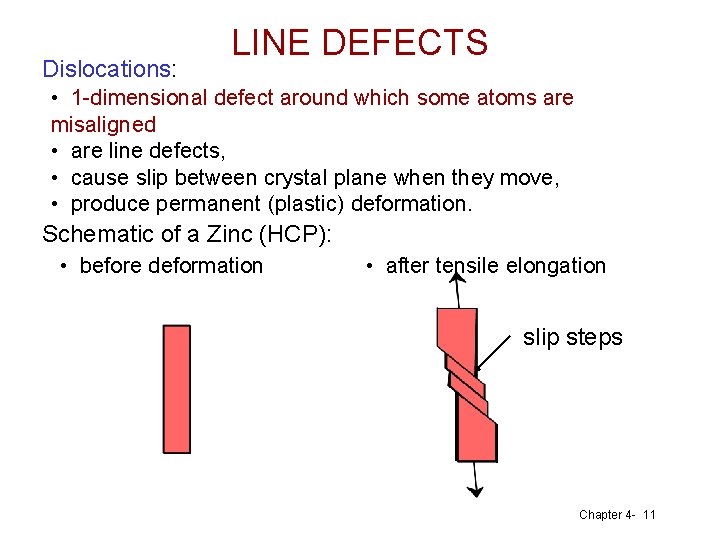 LINE DEFECTS

Dislocations:

• 1-dimensional defect around which some atoms are misaligned
• are line defects,
• cause slip between crystal plane when they move,
• produce permanent (plastic) deformation.

Schematic of a Zinc (HCP):

• before deformation

• after tensile elongation

slip steps

Chapter 4- 11